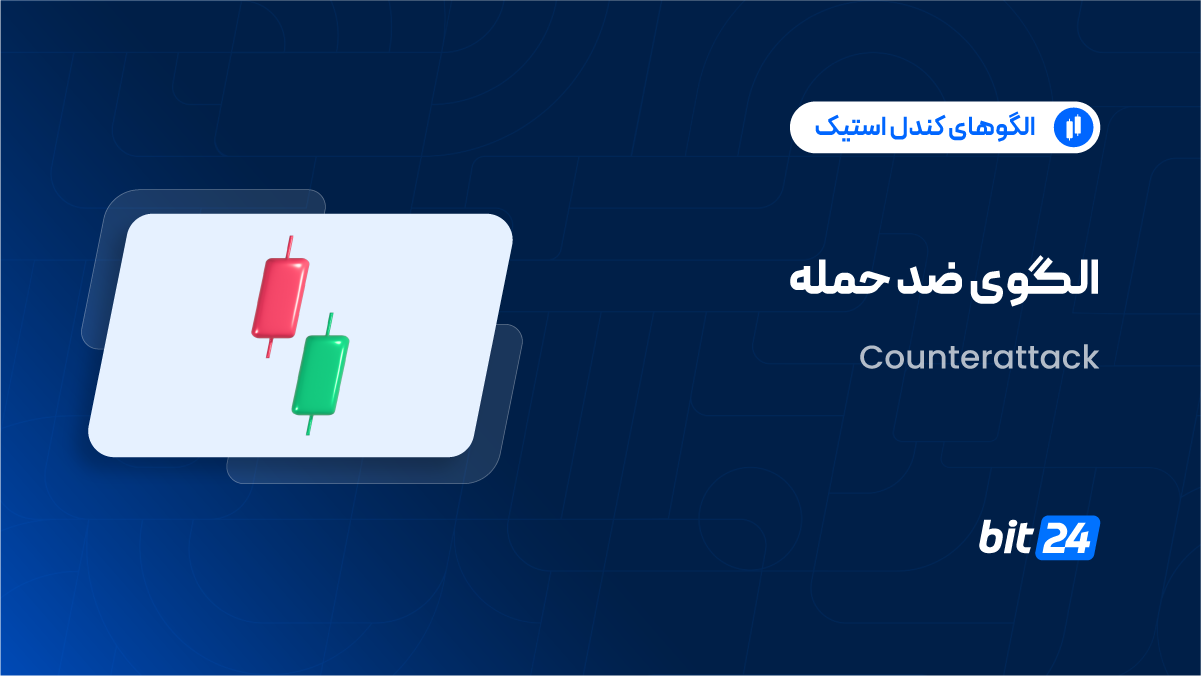 الگوهای کندل استیک

الگوی ضد حمله

Counterattack

bit24